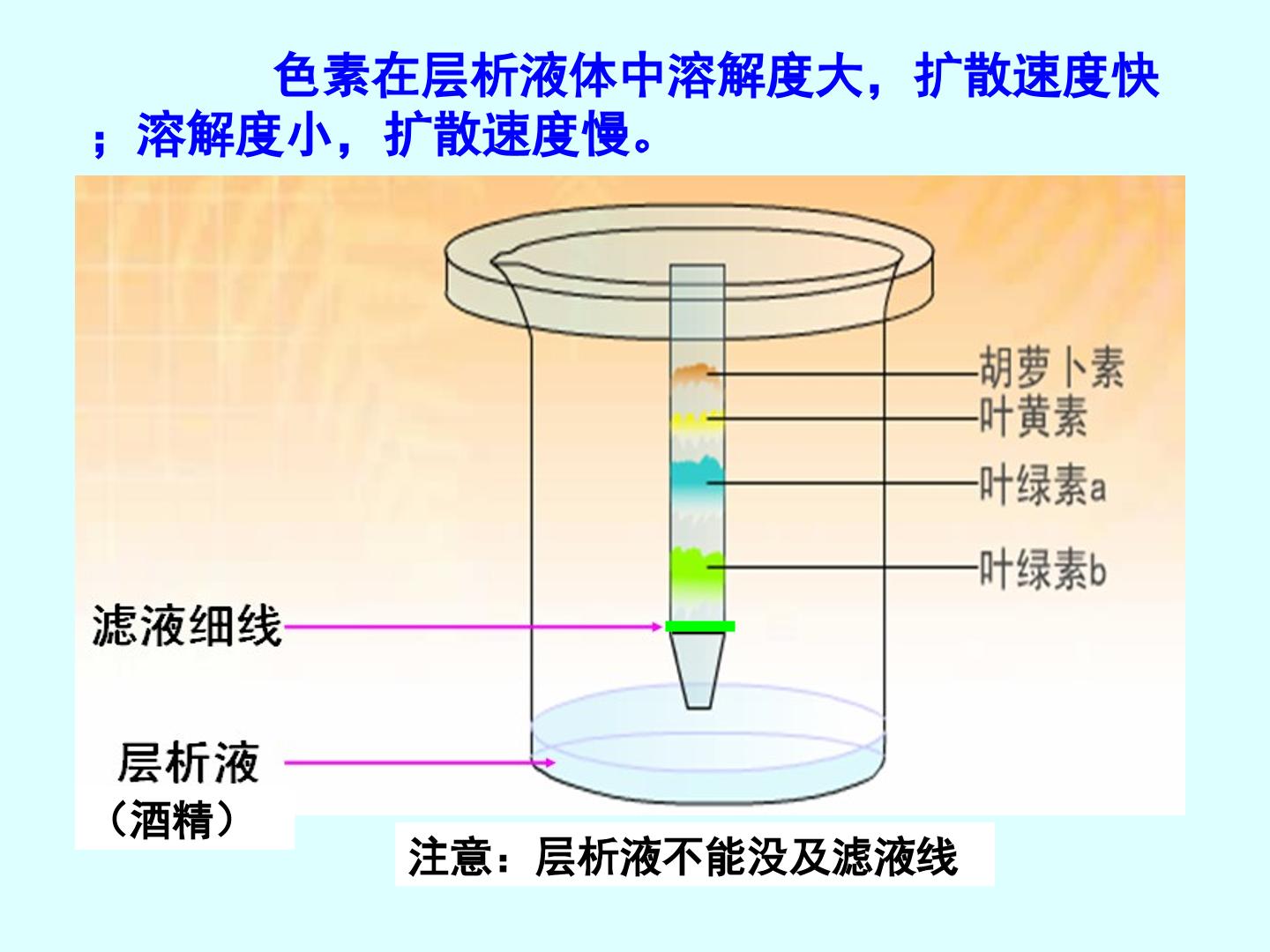 色素在层析液体中溶解度大，扩散速度快；溶解度小，扩散速度慢。

胡萝卜素
叶黄素
叶绿素a
叶绿素b

滤液细线

层析液
（酒精）

注意：层析液不能没及滤液线